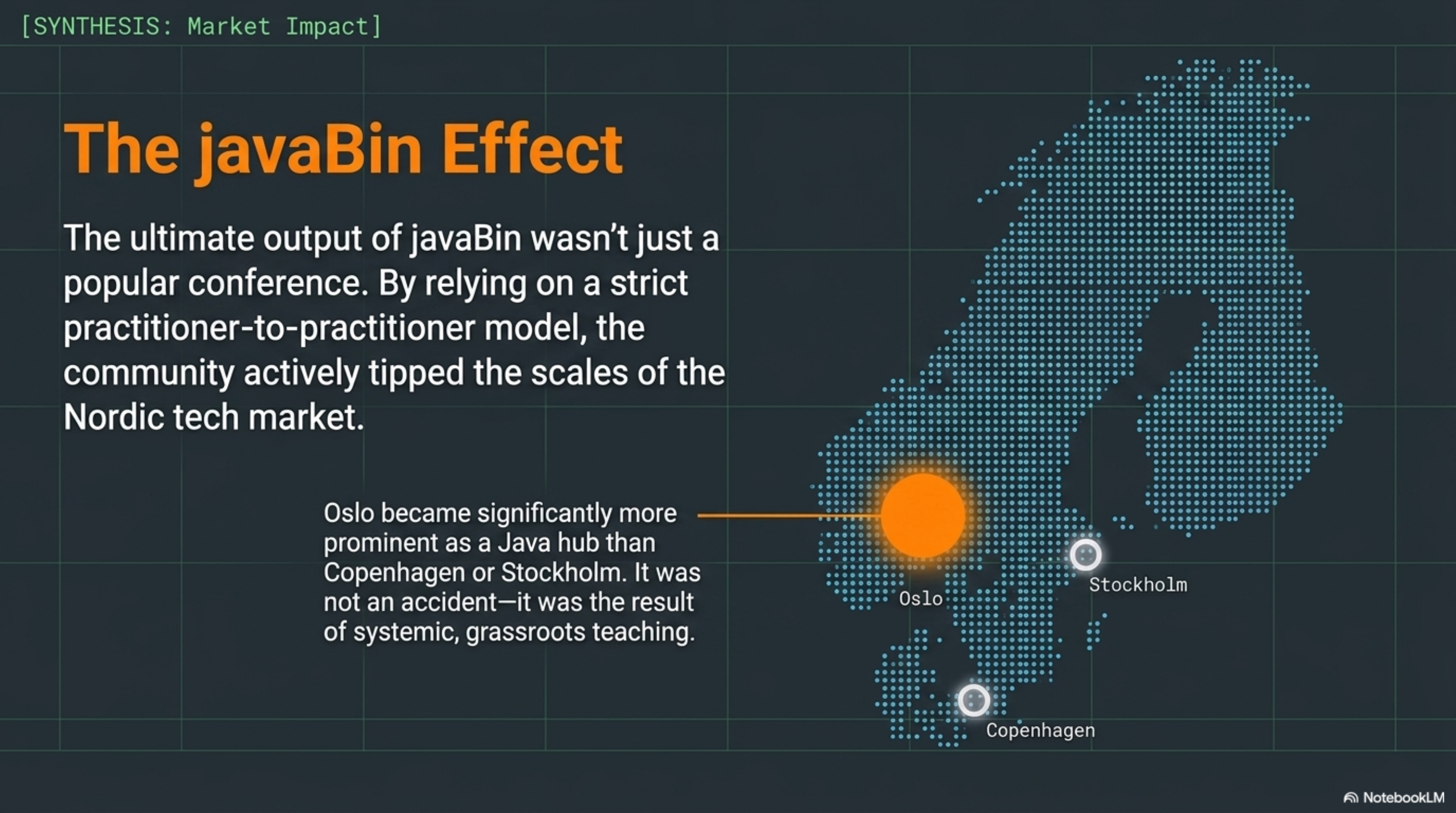 [SYNTHESIS: Market Impact]

The javaBin Effect

The ultimate output of javaBin wasn't just a popular conference. By relying on a strict practitioner-to-practitioner model, the community actively tipped the scales of the Nordic tech market.

Oslo became significantly more prominent as a Java hub than Copenhagen or Stockholm. It was not an accident—it was the result of systemic, grassroots teaching.

Oslo

Stockholm

Copenhagen

NotebookLM